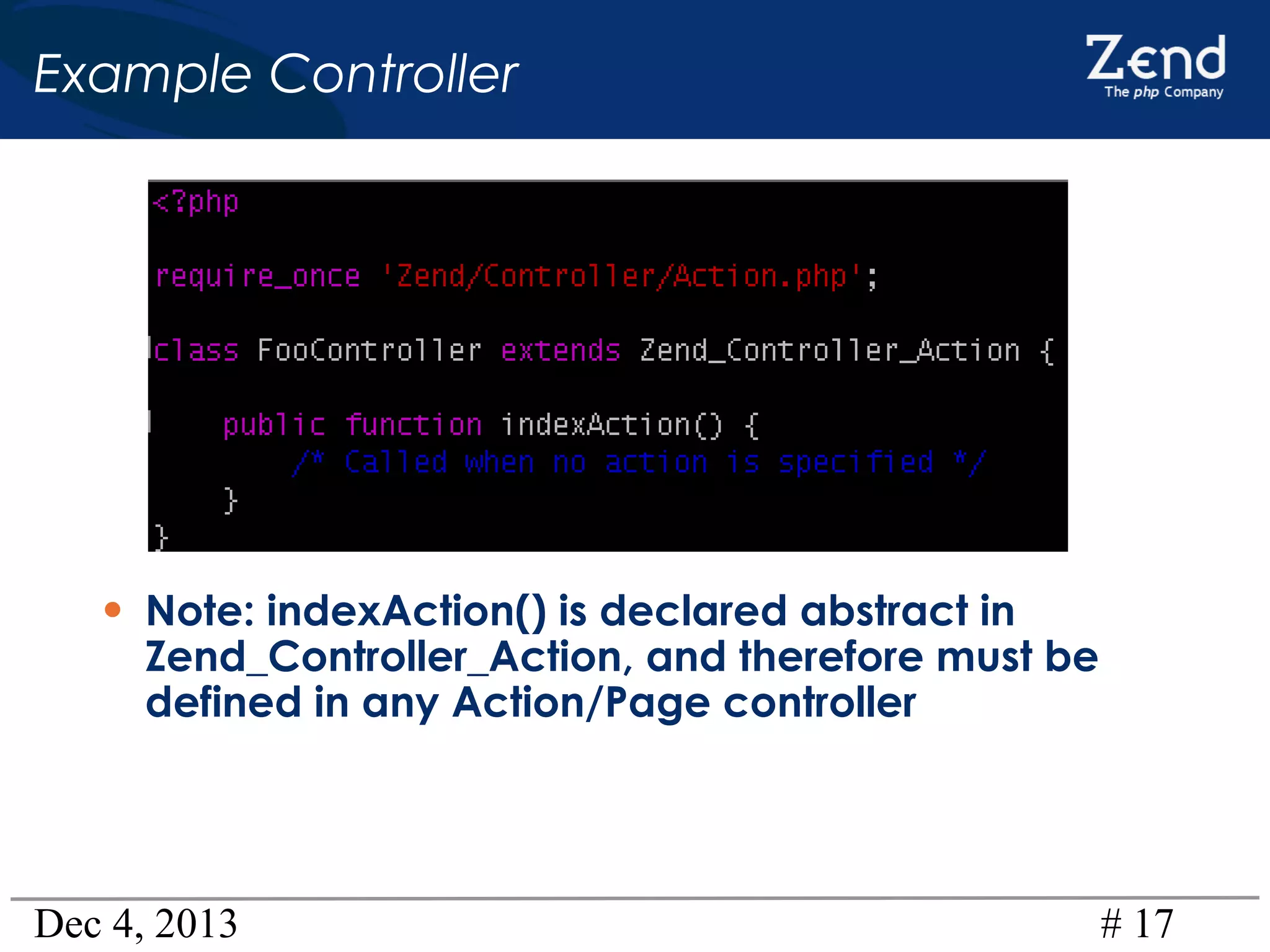 Example Controller

Zend
The php Company

<?php

require_once 'Zend/Controller/Action.php';

class FooController extends Zend_Controller_Action {

    public function indexAction() {
        /* Called when no action is specified */
    }
}

• Note: indexAction() is declared abstract in Zend_Controller_Action, and therefore must be defined in any Action/Page controller

Dec 4, 2013

# 17